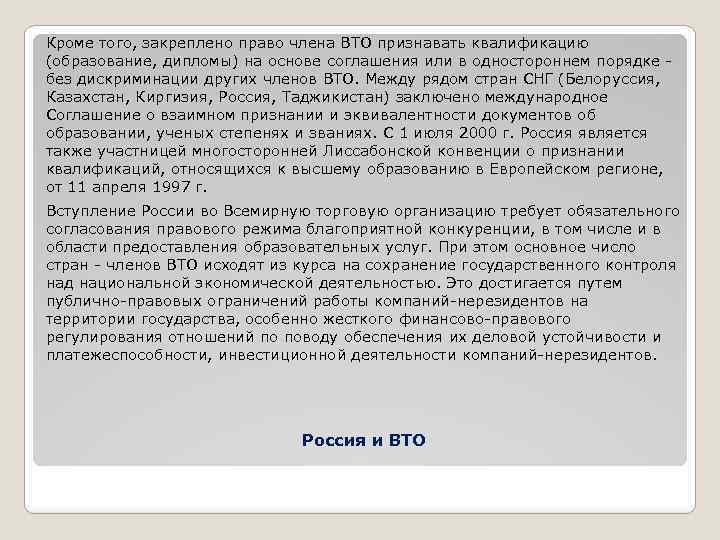 Кроме того, закреплено право члена ВТО признавать квалификацию (образование, дипломы) на основе соглашения или в одностороннем порядке - без дискриминации других членов ВТО. Между рядом стран СНГ (Белоруссия, Казахстан, Киргизия, Россия, Таджикистан) заключено международное Соглашение о взаимном признании и эквивалентности документов об образовании, ученых степенях и званиях. С 1 июля 2000 г. Россия является также участницей многосторонней Лиссабонской конвенции о признании квалификаций, относящихся к высшему образованию в Европейском регионе, от 11 апреля 1997 г.

Вступление России во Всемирную торговую организацию требует обязательного согласования правового режима благоприятной конкуренции, в том числе и в области предоставления образовательных услуг. При этом основное число стран - членов ВТО исходят из курса на сохранение государственного контроля над национальной экономической деятельностью. Это достигается путем публично-правовых ограничений работы компаний-нерезидентов на территории государства, особенно жесткого финансово-правового регулирования отношений по поводу обеспечения их деловой устойчивости и платежеспособности, инвестиционной деятельности компаний-нерезидентов.

Россия и ВТО